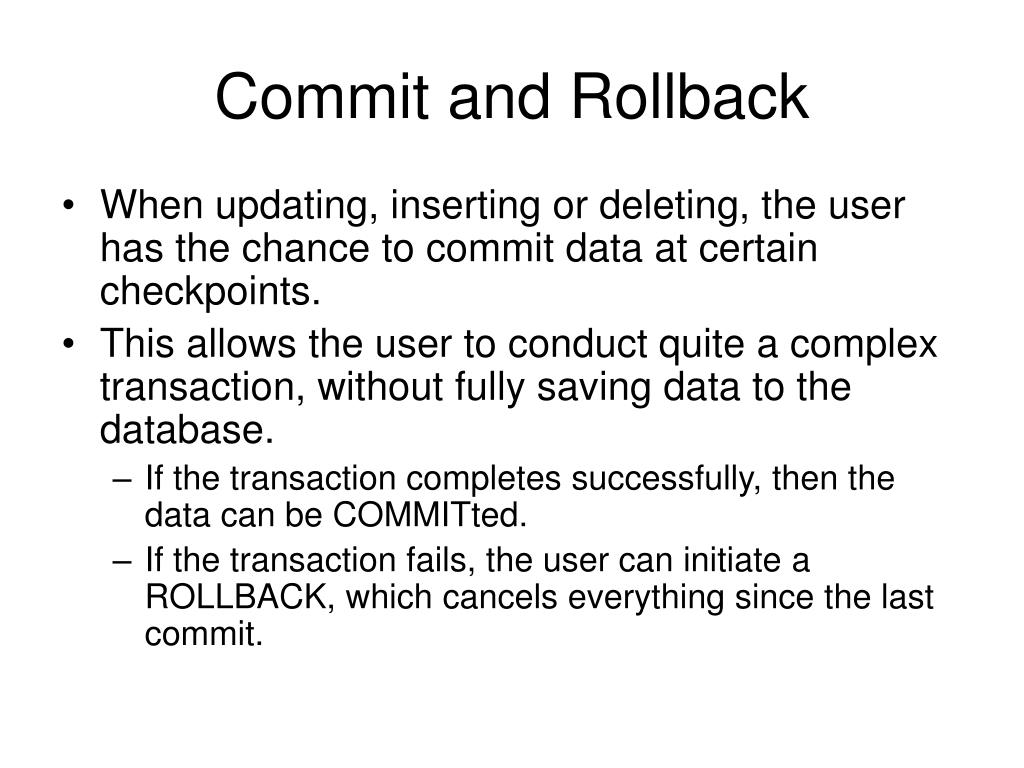 Commit and Rollback

• When updating, inserting or deleting, the user has the chance to commit data at certain checkpoints.
• This allows the user to conduct quite a complex transaction, without fully saving data to the database.
– If the transaction completes successfully, then the data can be COMMITted.
– If the transaction fails, the user can initiate a ROLLBACK, which cancels everything since the last commit.